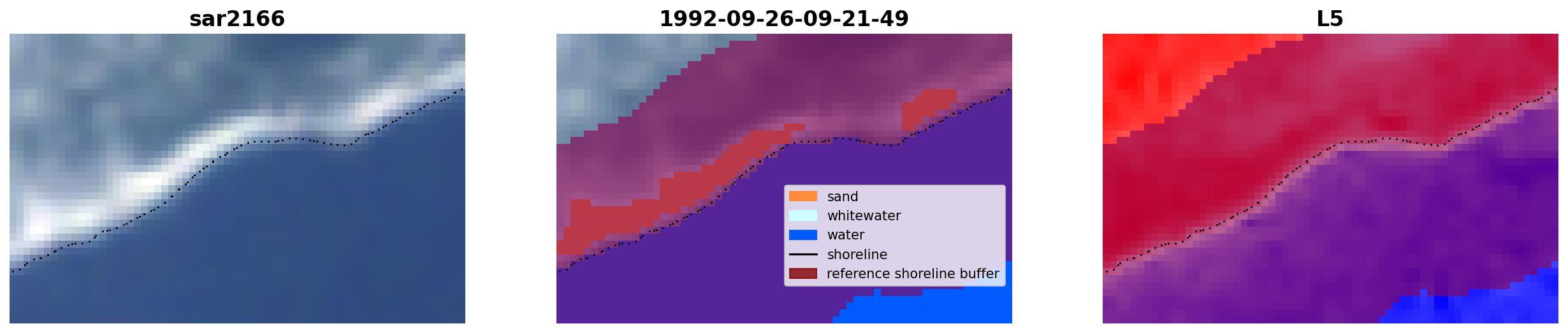 sar2166

1992-09-26-09-21-49

sand
whitewater
water
shoreline
reference shoreline buffer

L5